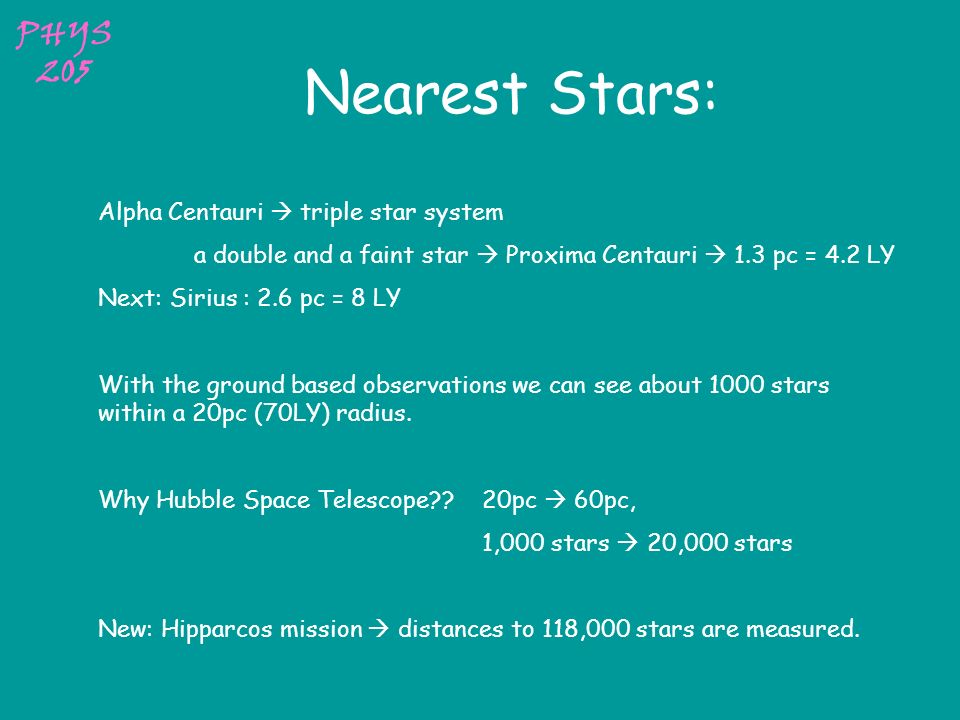 PHYS 205

Nearest Stars:

Alpha Centauri → triple star system

a double and a faint star → Proxima Centauri → 1.3 pc = 4.2 LY

Next: Sirius : 2.6 pc = 8 LY

With the ground based observations we can see about 1000 stars within a 20pc (70LY) radius.

Why Hubble Space Telescope?? 20pc → 60pc,

1,000 stars → 20,000 stars

New: Hipparcos mission → distances to 118,000 stars are measured.